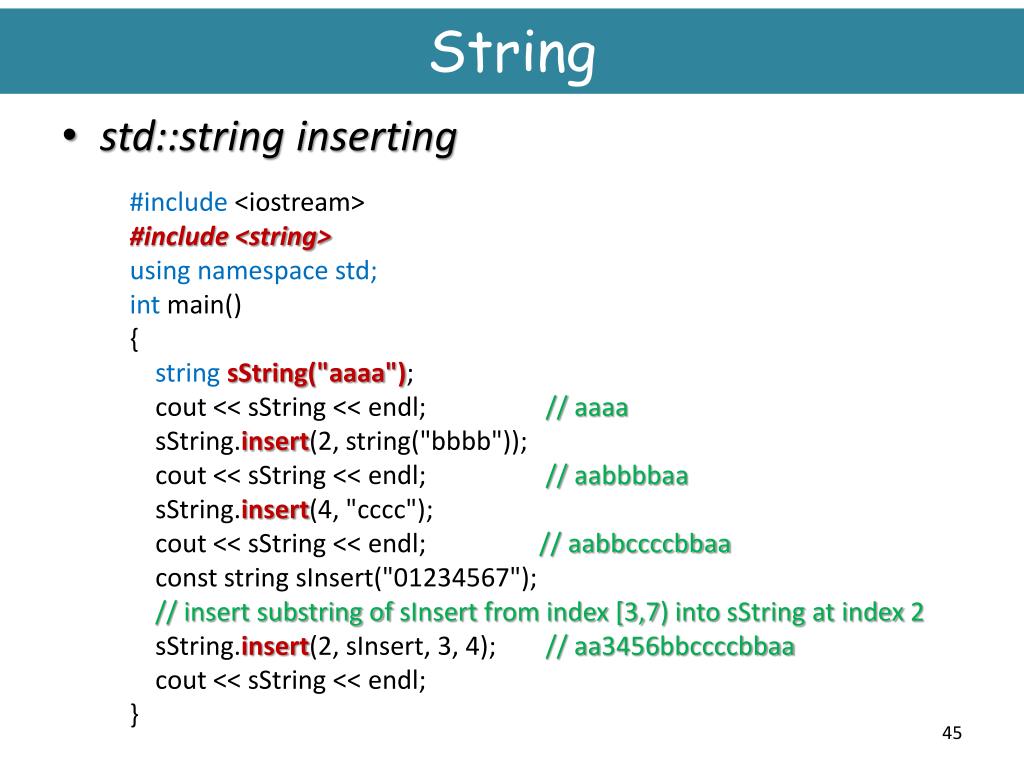 String

• std::string inserting

#include <iostream>
#include <string>
using namespace std;
int main()
{
string sString("aaaa");
cout << sString << endl; // aaaa
sString.insert(2, string("bbbb"));
cout << sString << endl; // aabbbbaa
sString.insert(4, "cccc");
cout << sString << endl; // aabbccccbbaa
const string sInsert("01234567");
// insert substring of sInsert from index [3,7) into sString at index 2
sString.insert(2, sInsert, 3, 4); // aa3456bbccccbbaa
cout << sString << endl;
}

45